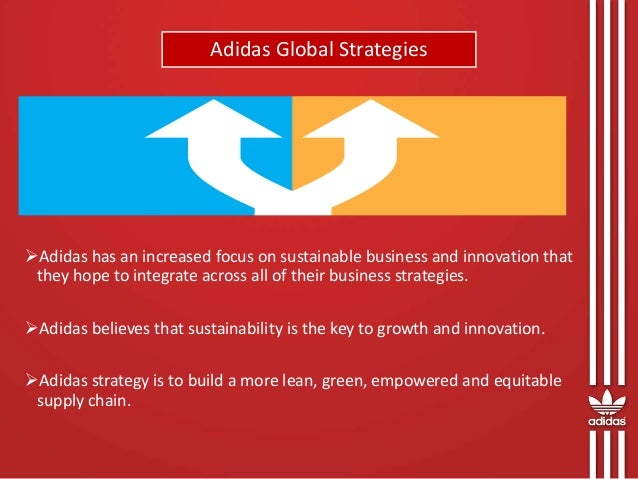 Adidas Global Strategies

➢Adidas has an increased focus on sustainable business and innovation that they hope to integrate across all of their business strategies.

➢Adidas believes that sustainability is the key to growth and innovation.

➢Adidas strategy is to build a more lean, green, empowered and equitable supply chain.

adidas